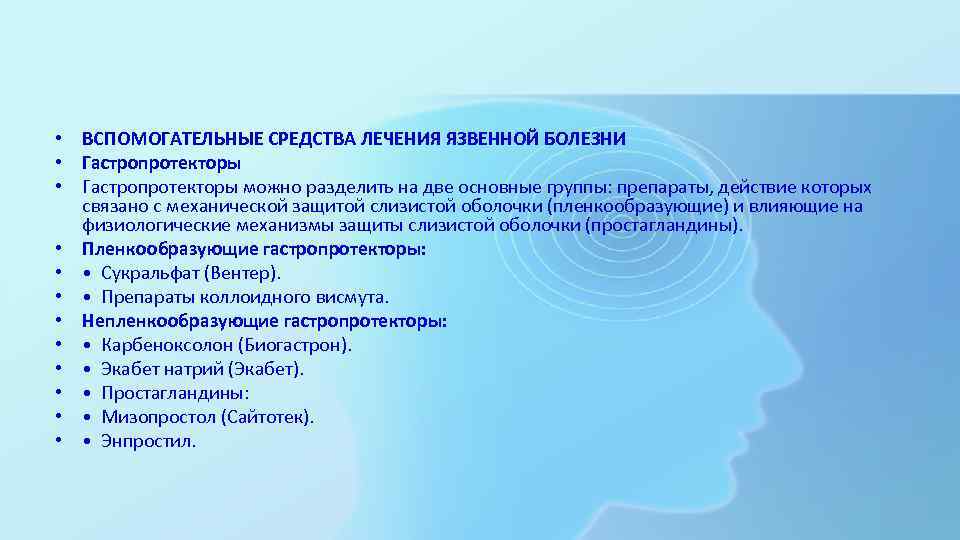 • ВСПОМОГАТЕЛЬНЫЕ СРЕДСТВА ЛЕЧЕНИЯ ЯЗВЕННОЙ БОЛЕЗНИ
• Гастропротекторы
• Гастропротекторы можно разделить на две основные группы: препараты, действие которых связано с механической защитой слизистой оболочки (пленкообразующие) и влияющие на физиологические механизмы защиты слизистой оболочки (простагландины).
• Пленкообразующие гастропротекторы:
• • Сукральфат (Вентер).
• • Препараты коллоидного висмута.
• Непленкообразующие гастропротекторы:
• • Карбеноксолон (Биогастрон).
• • Экабет натрий (Экабет).
• • Простагландины:
• • Мизопростол (Сайтотек).
• • Энпростил.